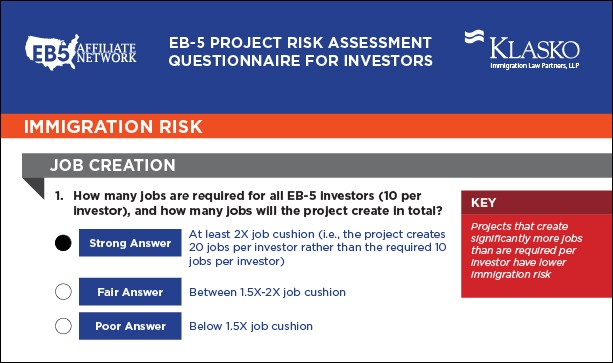 EB5 AFFILIATE NETWORK

EB-5 PROJECT RISK ASSESSMENT QUESTIONNAIRE FOR INVESTORS

KLASKO Immigration Law Partners, LLP

IMMIGRATION RISK

JOB CREATION

1. How many jobs are required for all EB-5 investors (10 per investor), and how many jobs will the project create in total?

Strong Answer At least 2X job cushion (i.e., the project creates 20 jobs per investor rather than the required 10 jobs per investor)

Fair Answer Between 1.5X-2X job cushion

Poor Answer Below 1.5X job cushion

KEY

Projects that create significantly more jobs than are required per investor have lower immigration risk